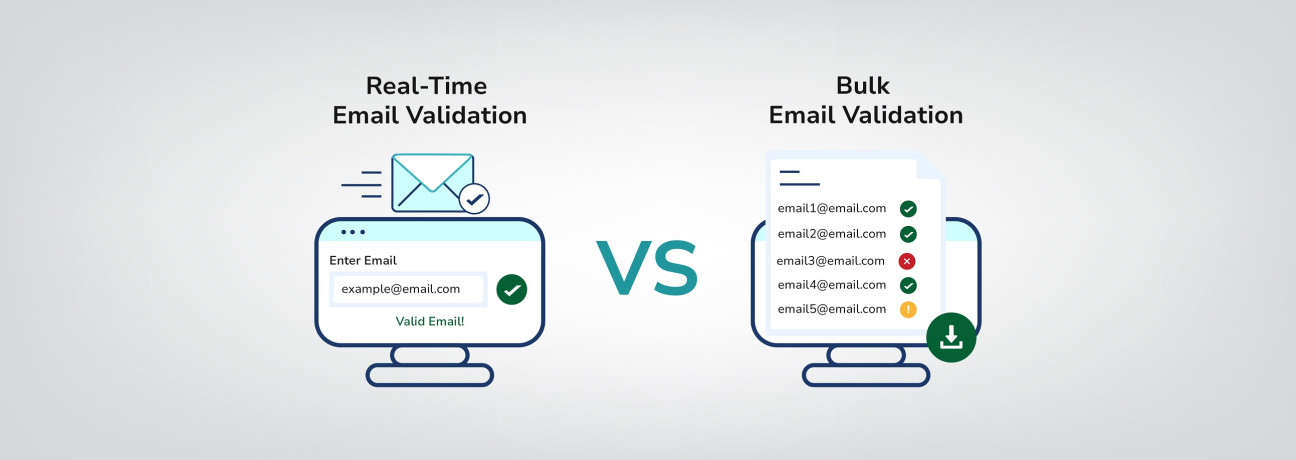 Real-Time
Email Validation

Enter Email

example@email.com

Valid Email!

VS

Bulk
Email Validation

email1@email.com
email2@email.com
email3@email.com
email4@email.com
email5@email.com